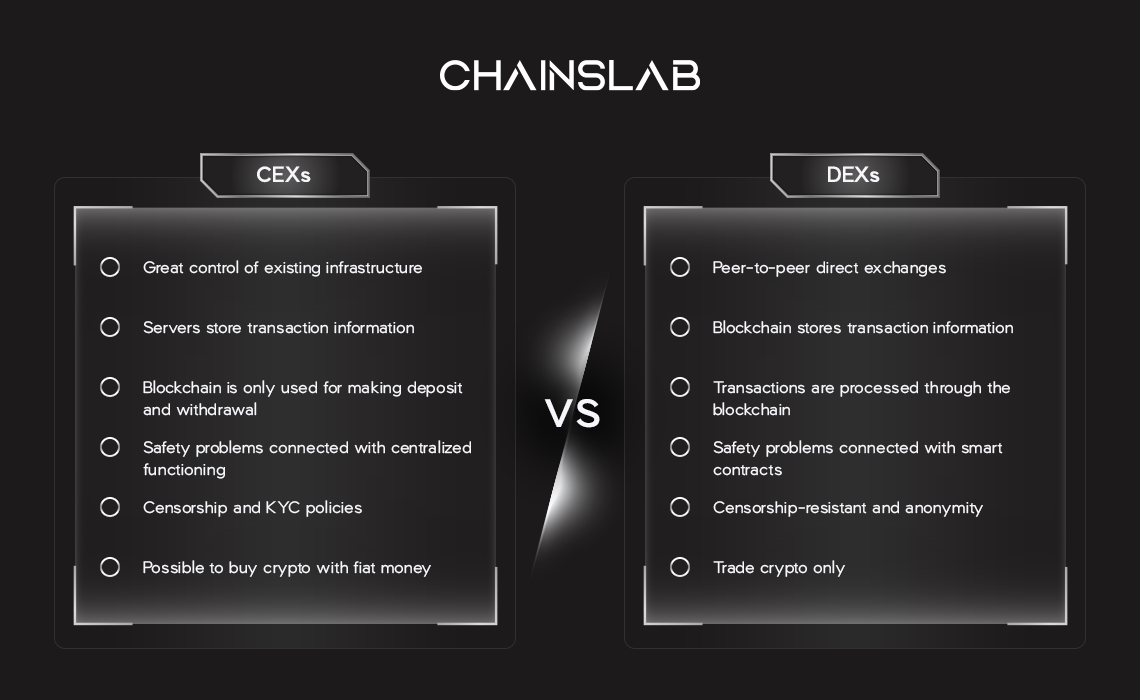 CHAINSLAB

CEXs

Great control of existing infrastructure

Servers store transaction information

Blockchain is only used for making deposit and withdrawal

Safety problems connected with centralized functioning

Censorship and KYC policies

Possible to buy crypto with fiat money

VS

DEXs

Peer-to-peer direct exchanges

Blockchain stores transaction information

Transactions are processed through the blockchain

Safety problems connected with smart contracts

Censorship-resistant and anonymity

Trade crypto only